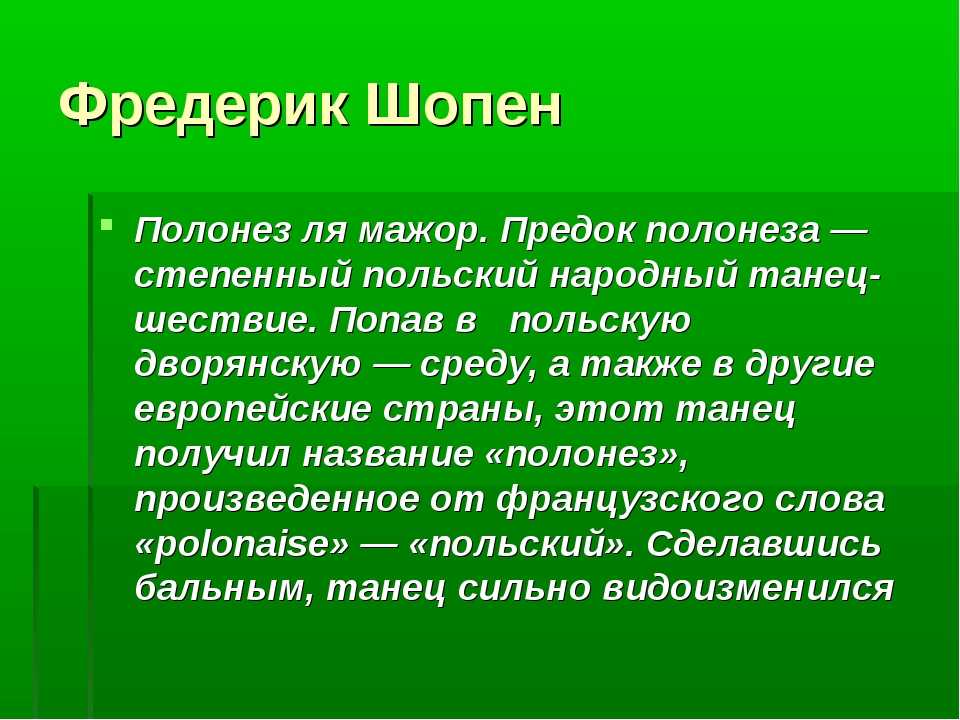 Фредерик Шопен

Полонез ля мажор. Предок полонеза — степенный польский народный танец-шествие. Попав в польскую дворянскую — среду, а также в другие европейские страны, этот танец получил название «полонез», произведенное от французского слова «polonaise» — «польский». Сделавшись бальным, танец сильно видоизменился